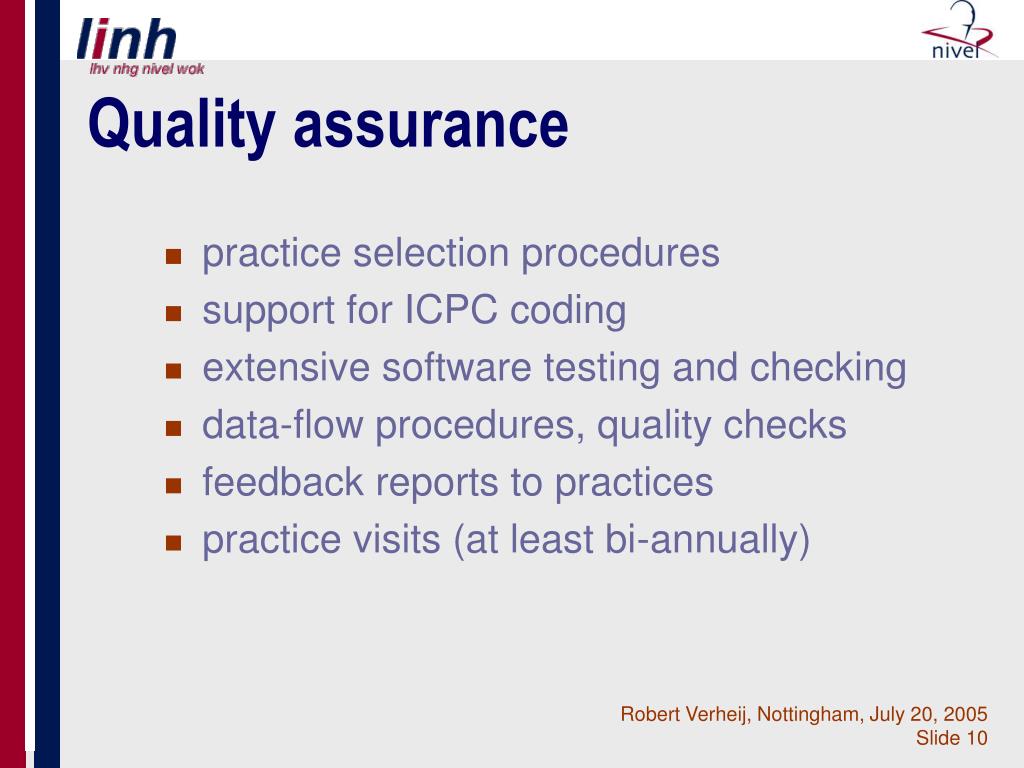 linh
lhv nhg nivel wok

nivel

Quality assurance

- practice selection procedures
- support for ICPC coding
- extensive software testing and checking
- data-flow procedures, quality checks
- feedback reports to practices
- practice visits (at least bi-annually)

Robert Verheij, Nottingham, July 20, 2005
Slide 10